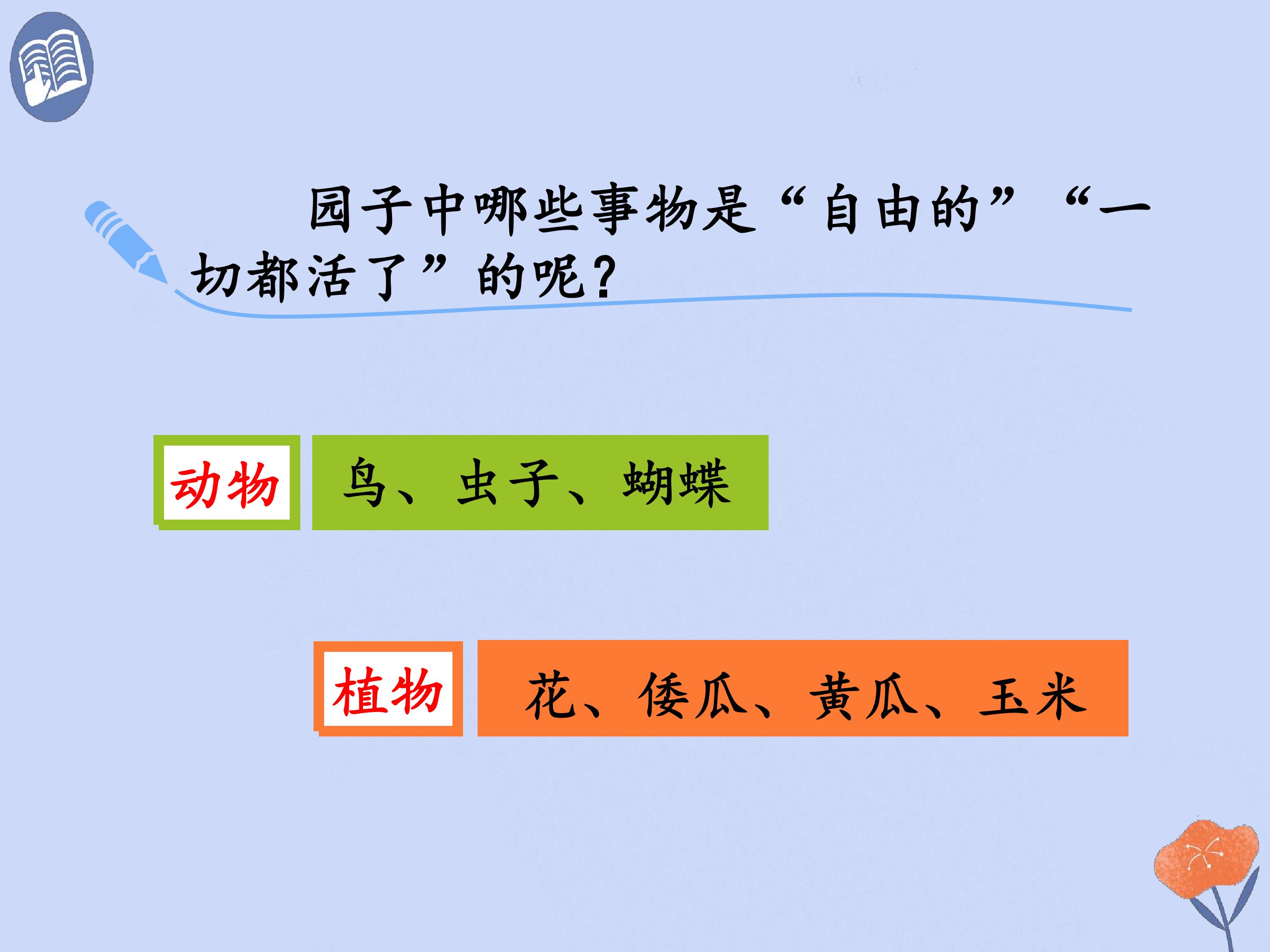 园子中哪些事物是“自由的”“一切都活了”的呢?

动物

鸟、虫子、蝴蝶

植物

花、倭瓜、黄瓜、玉米